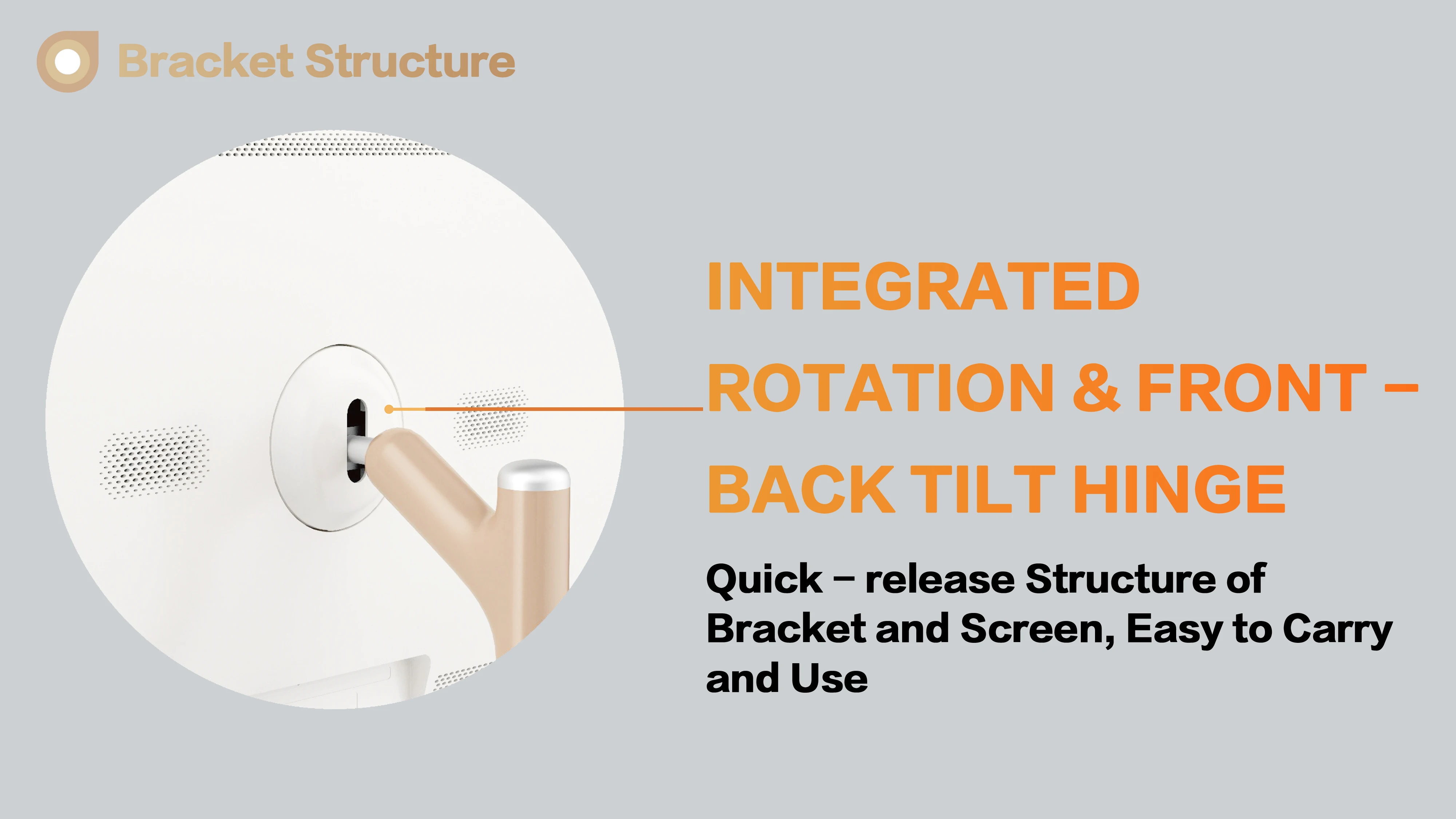 Bracket Structure

INTEGRATED ROTATION & FRONT – BACK TILT HINGE

Quick – release Structure of Bracket and Screen, Easy to Carry and Use